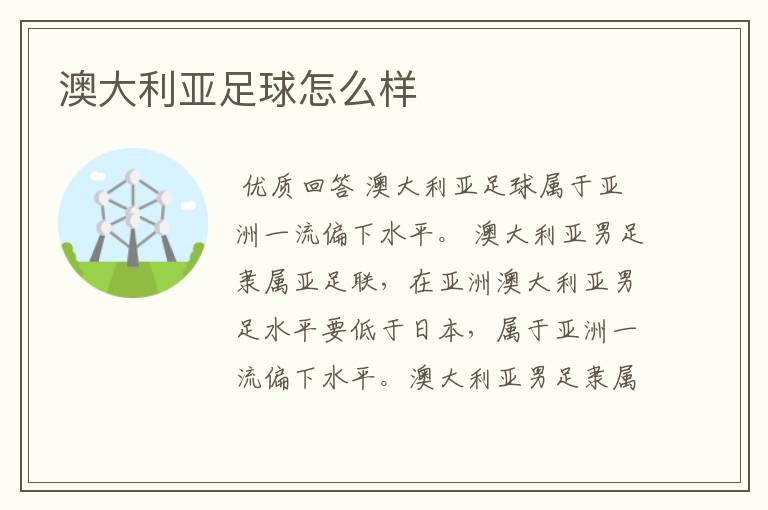 澳大利亚足球怎么样

优质回答 澳大利亚足球属于亚洲一流偏下水平。 澳大利亚男足隶属亚足联，在亚洲澳大利亚男足水平要低于日本，属于亚洲一流偏下水平。澳大利亚男足隶属